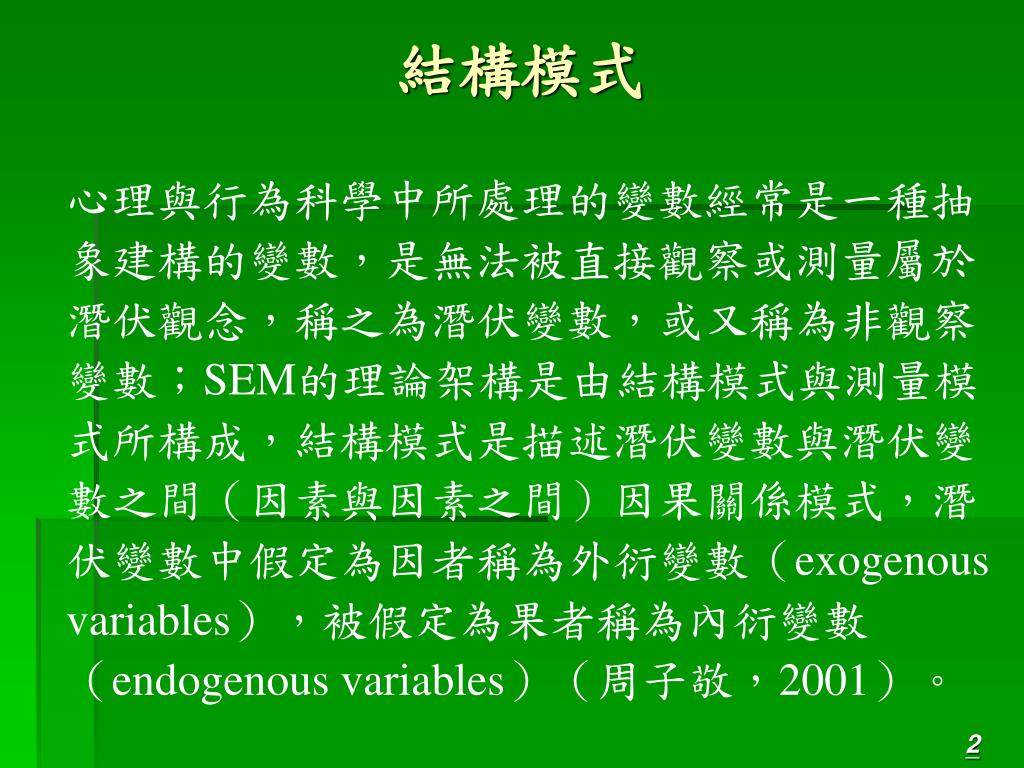 結構模式

心理與行為科學中所處理的變數經常是一種抽象建構的變數，是無法被直接觀察或測量屬於潛伏觀念，稱之為潛伏變數，或又稱為非觀察變數；SEM的理論架構是由結構模式與測量模式所構成，結構模式是描述潛伏變數與潛伏變數之間（因素與因素之間）因果關係模式，潛伏變數中假定為因者稱為外衍變數（exogenous variables），被假定為果者稱為內衍變數（endogenous variables）（周子敬，2001）。

2